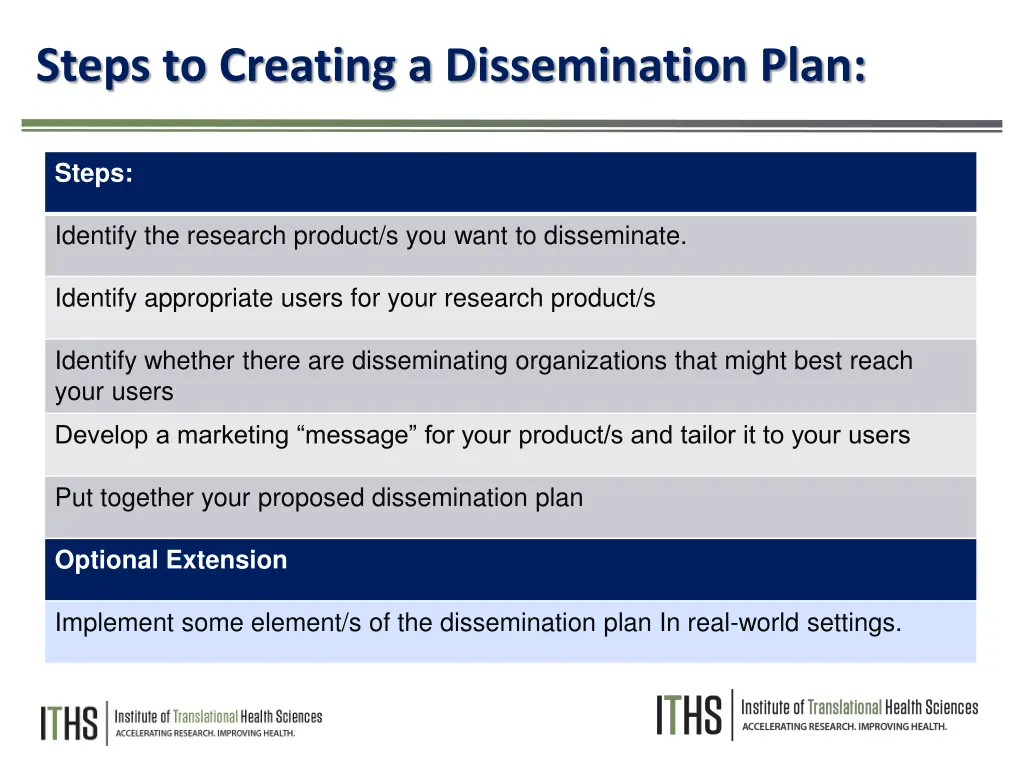 Steps to Creating a Dissemination Plan:

| Steps: |
|---|
| Identify the research product/s you want to disseminate. |
| Identify appropriate users for your research product/s |
| Identify whether there are disseminating organizations that might best reach your users |
| Develop a marketing “message” for your product/s and tailor it to your users |
| Put together your proposed dissemination plan |
| Optional Extension |
| Implement some element/s of the dissemination plan In real-world settings. |

ITHS Institute of Translational Health Sciences ACCELERATING RESEARCH. IMPROVING HEALTH.

ITHS Institute of Translational Health Sciences ACCELERATING RESEARCH. IMPROVING HEALTH.